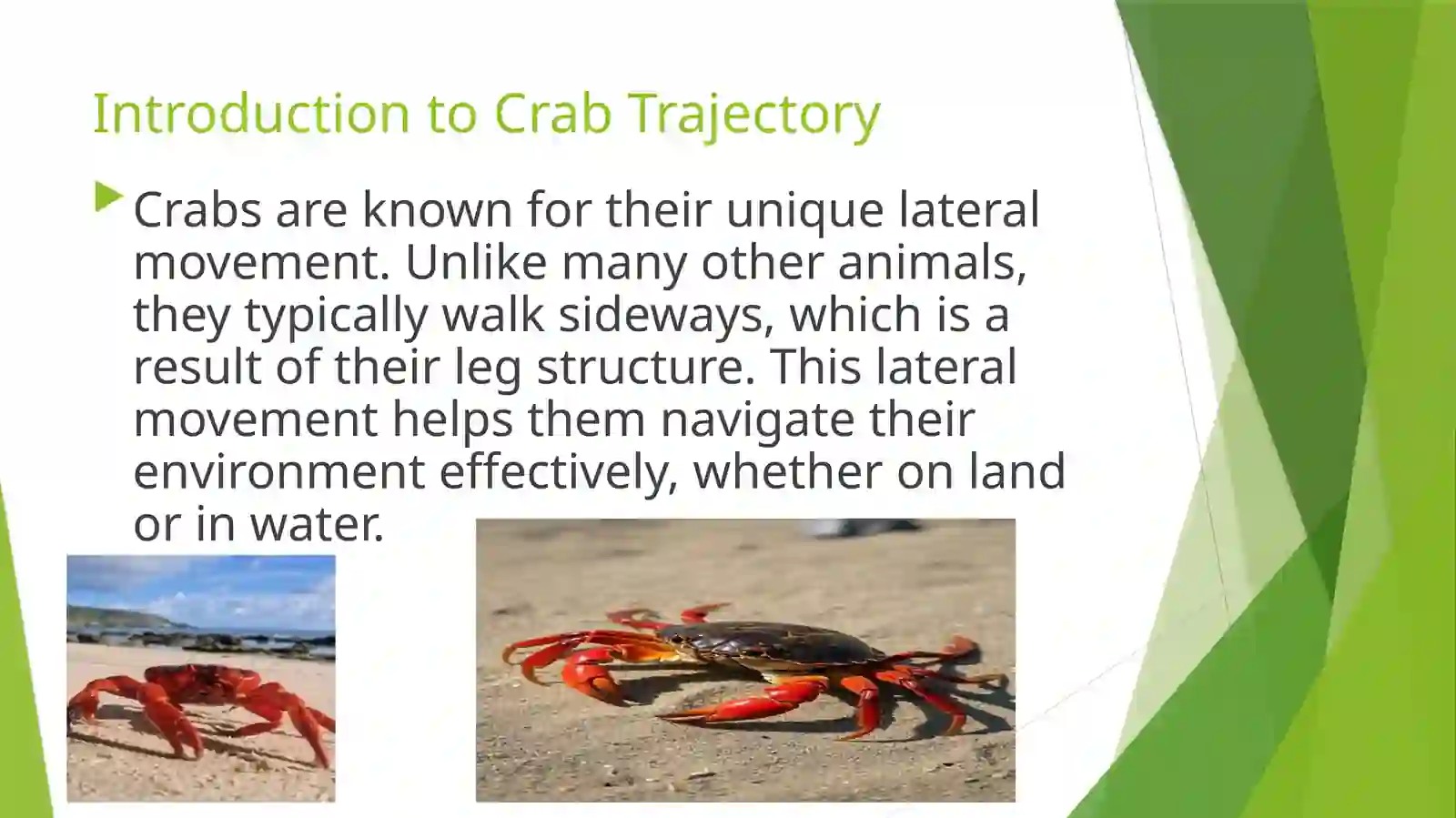 Introduction to Crab Trajectory

Crabs are known for their unique lateral movement. Unlike many other animals, they typically walk sideways, which is a result of their leg structure. This lateral movement helps them navigate their environment effectively, whether on land or in water.